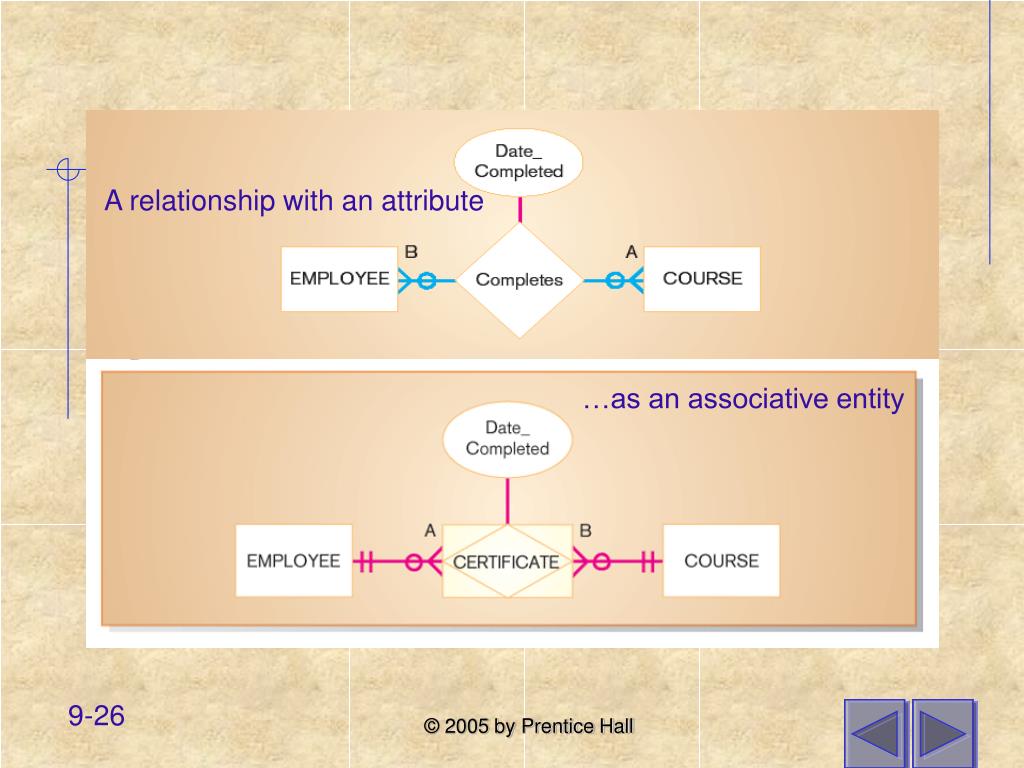 Date_
Completed

A relationship with an attribute

B
A

EMPLOYEE
Completes
COURSE

…as an associative entity

Date_
Completed

A
B

EMPLOYEE
CERTIFICATE
COURSE

9-26

© 2005 by Prentice Hall